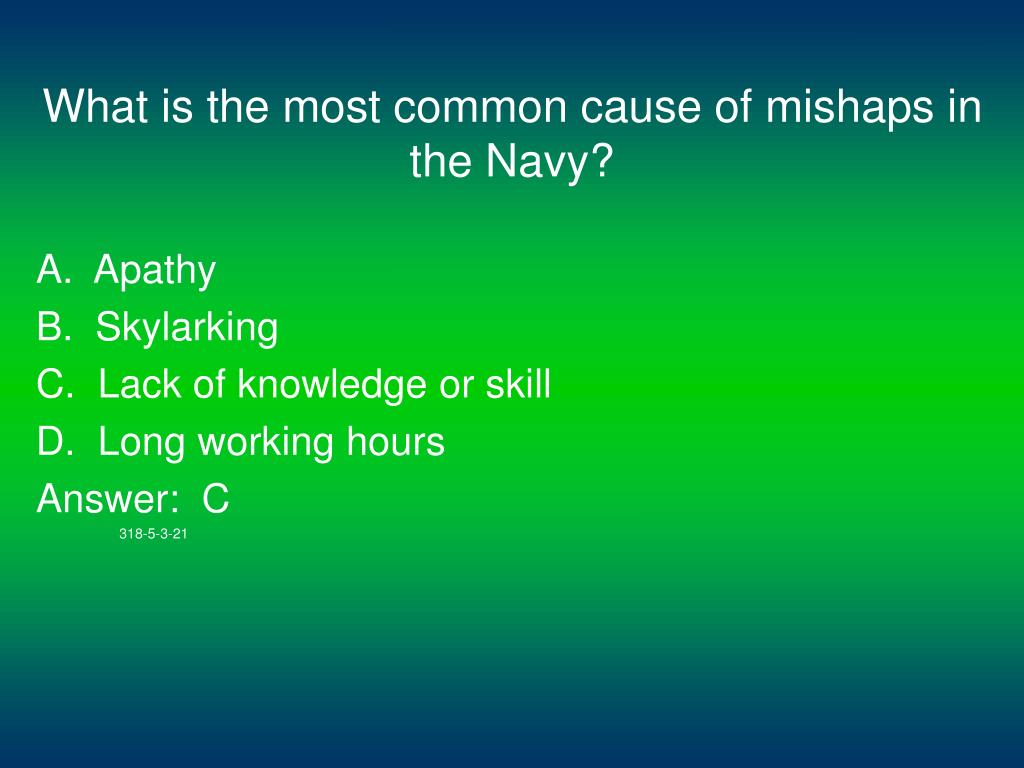 What is the most common cause of mishaps in the Navy?

A. Apathy
B. Skylarking
C. Lack of knowledge or skill
D. Long working hours
Answer: C
318-5-3-21